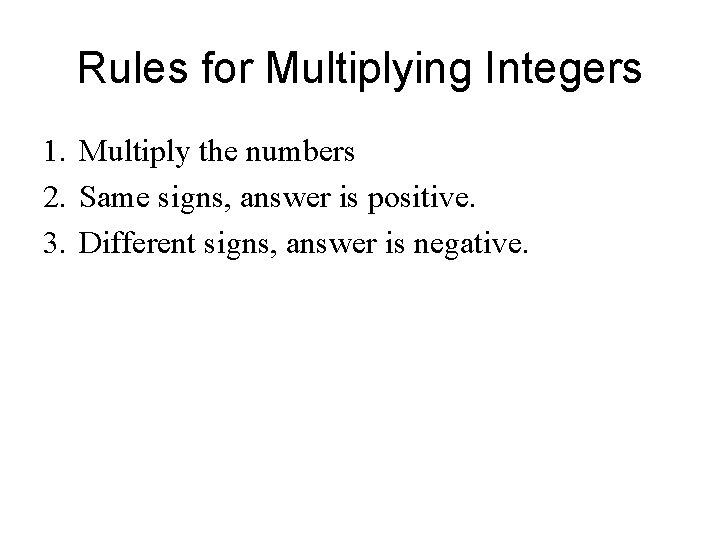 Rules for Multiplying Integers

1. Multiply the numbers
2. Same signs, answer is positive.
3. Different signs, answer is negative.